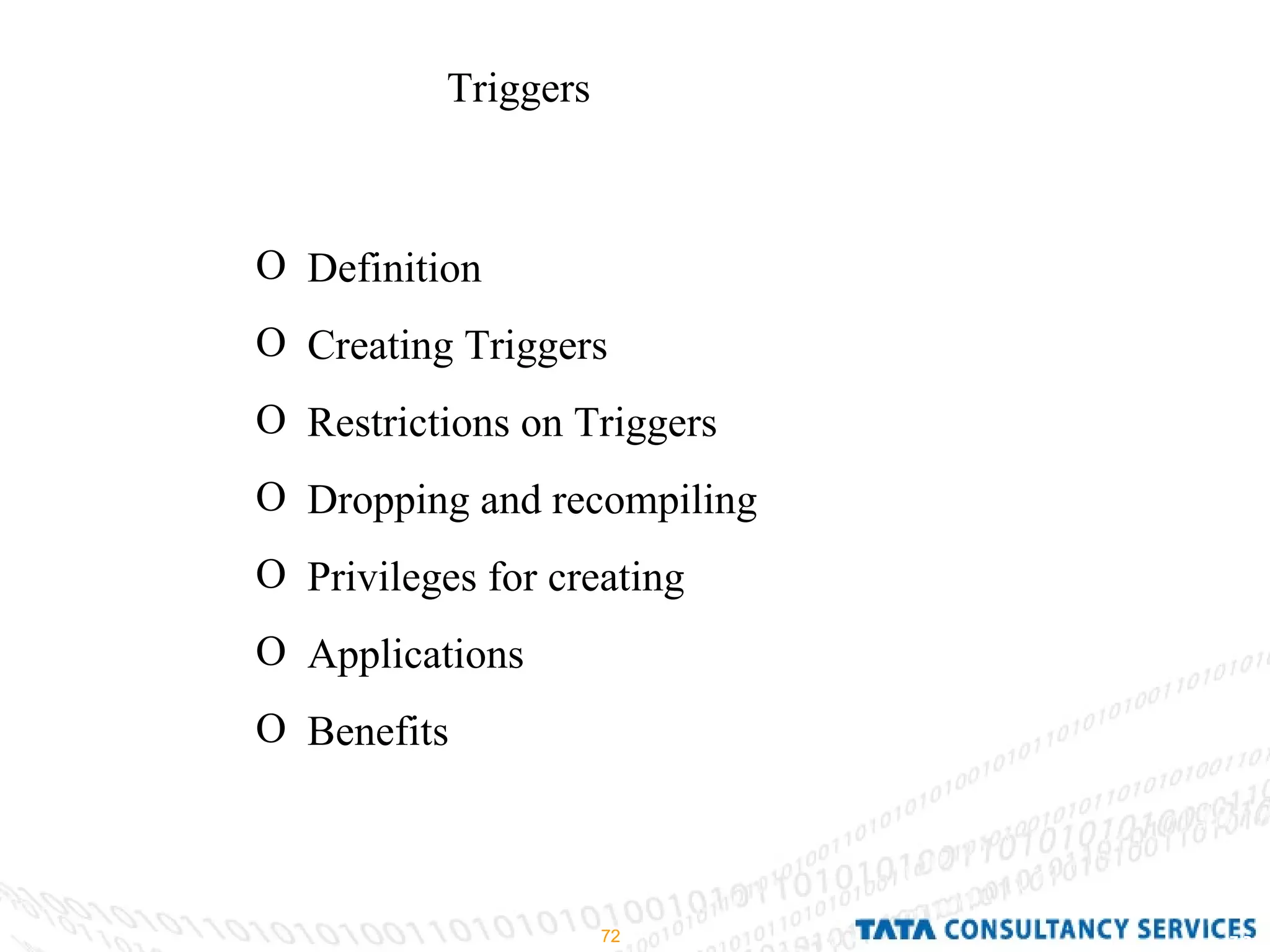 Triggers

O Definition

O Creating Triggers

O Restrictions on Triggers

O Dropping and recompiling

O Privileges for creating

O Applications

O Benefits

72

TATA CONSULTANCY SERVICES